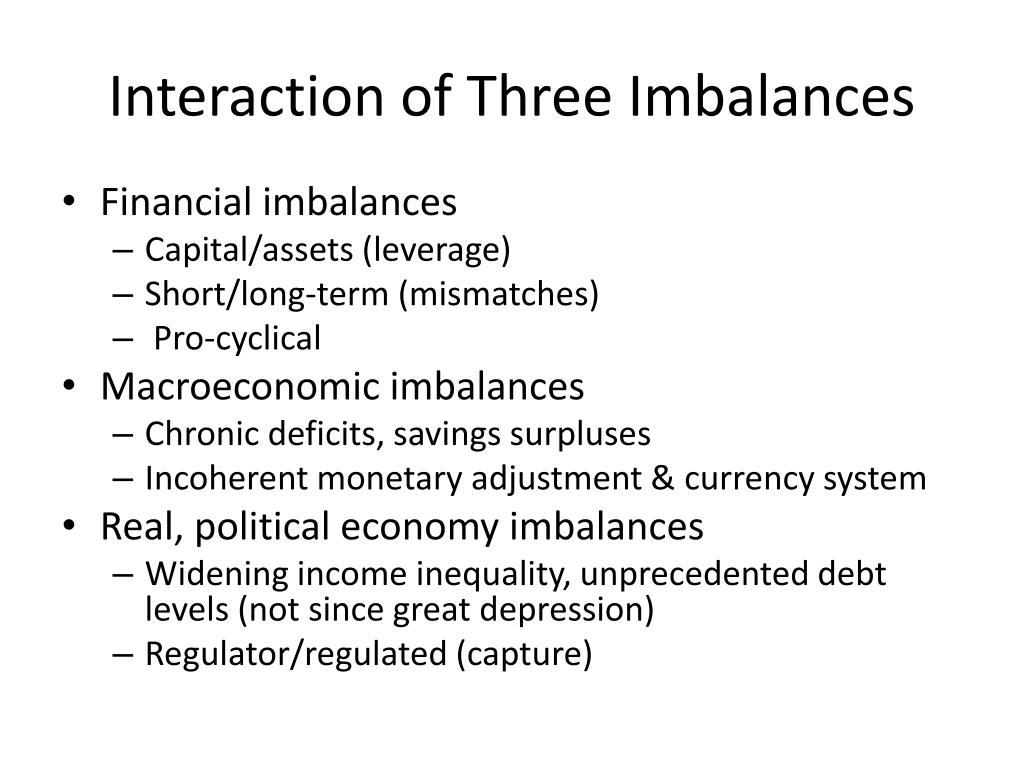 Interaction of Three Imbalances

• Financial imbalances
– Capital/assets (leverage)
– Short/long-term (mismatches)
– Pro-cyclical
• Macroeconomic imbalances
– Chronic deficits, savings surpluses
– Incoherent monetary adjustment & currency system
• Real, political economy imbalances
– Widening income inequality, unprecedented debt levels (not since great depression)
– Regulator/regulated (capture)